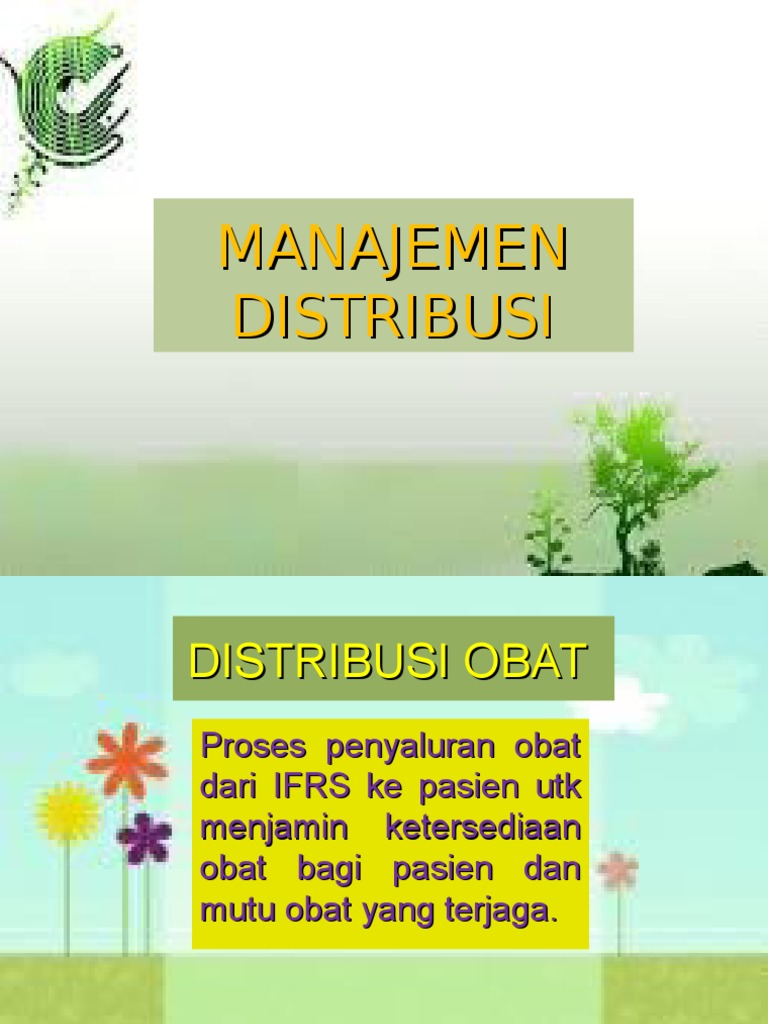 MANAJEMEN DISTRIBUSI

DISTRIBUSI OBAT

Proses penyaluran obat dari IFRS ke pasien utk menjamin ketersediaan obat bagi pasien dan mutu obat yang terjaga.